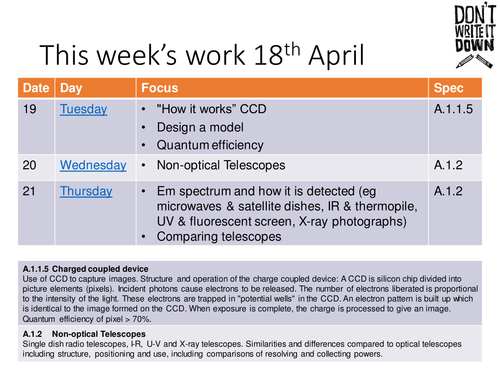 DON'T WRITE IT DOWN

This week's work 18$^{th}$ April

| Date | Day | Focus | Spec |
|---|---|---|---|
| 19 | Tuesday | • "How it works" CCD • Design a model • Quantum efficiency | A.1.1.5 |
| 20 | Wednesday | • Non-optical Telescopes | A.1.2 |
| 21 | Thursday | • Em spectrum and how it is detected (eg microwaves & satellite dishes, IR & thermopile, UV & fluorescent screen, X-ray photographs) • Comparing telescopes | A.1.2 |

A.1.1.5 Charged coupled device
Use of CCD to capture images. Structure and operation of the charge coupled device: A CCD is silicon chip divided into picture elements (pixels). Incident photons cause electrons to be released. The number of electrons liberated is proportional to the intensity of the light. These electrons are trapped in "potential wells" in the CCD. An electron pattern is built up which is identical to the image formed on the CCD. When exposure is complete, the charge is processed to give an image. Quantum efficiency of pixel > 70%.

A.1.2 Non-optical Telescopes
Single dish radio telescopes, I-R, U-V and X-ray telescopes. Similarities and differences compared to optical telescopes including structure, positioning and use, including comparisons of resolving and collecting powers.